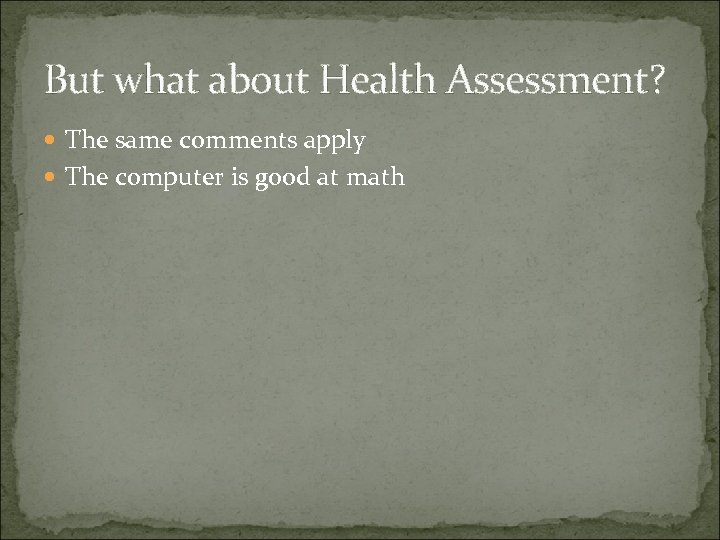 But what about Health Assessment?

- The same comments apply
- The computer is good at math